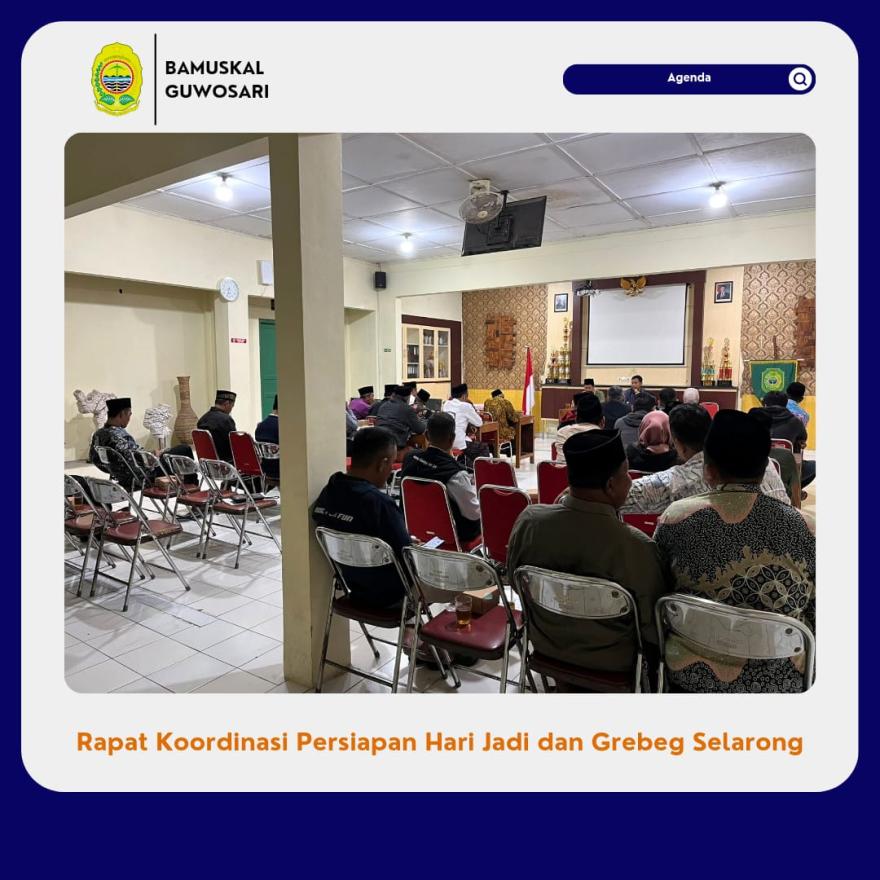 BAMUSKAL
GUWOSARI

Agenda

Rapat Koordinasi Persiapan Hari Jadi dan Grebeg Selarong